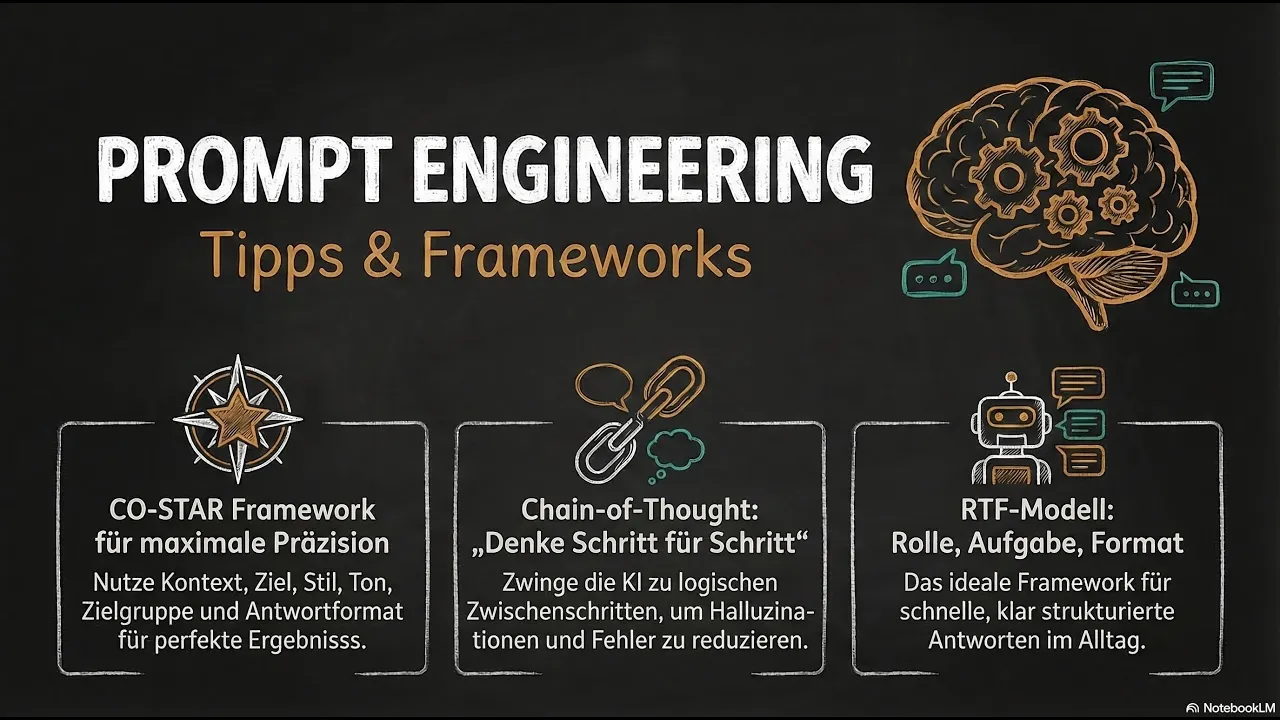 PROMPT ENGINEERING
Tipps & Frameworks

CO-STAR Framework
für maximale Präzision

Nutze Kontext, Ziel, Stil, Ton, Zielgruppe und Antwortformat für perfekte Ergebnisss.

Chain-of-Thought:
„Denke Schritt für Schritt“

Zwinge die KI zu logischen Zwischenschritten, um Halluzinationen und Fehler zu reduzieren.

RTF-Modell:
Rolle, Aufgabe, Format

Das ideale Framework für schnelle, klar strukturierte Antworten im Alltag.

NotebookLM